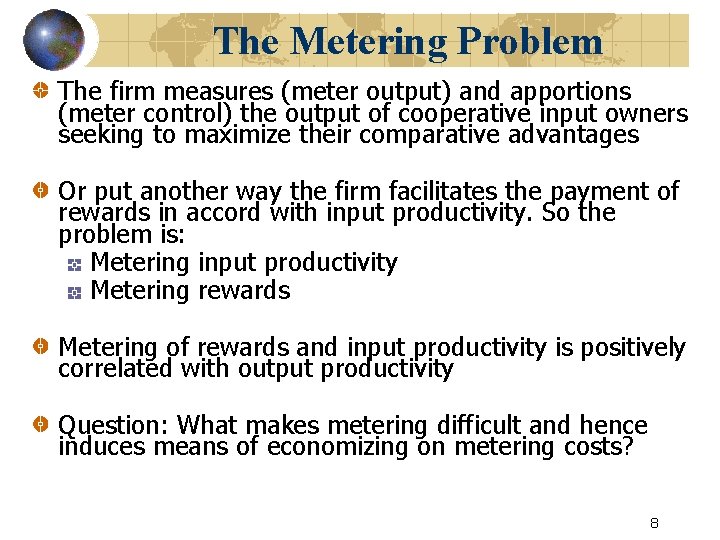 The Metering Problem

The firm measures (meter output) and apportions (meter control) the output of cooperative input owners seeking to maximize their comparative advantages

Or put another way the firm facilitates the payment of rewards in accord with input productivity. So the problem is:

Metering input productivity

Metering rewards

Metering of rewards and input productivity is positively correlated with output productivity

Question: What makes metering difficult and hence induces means of economizing on metering costs?

8